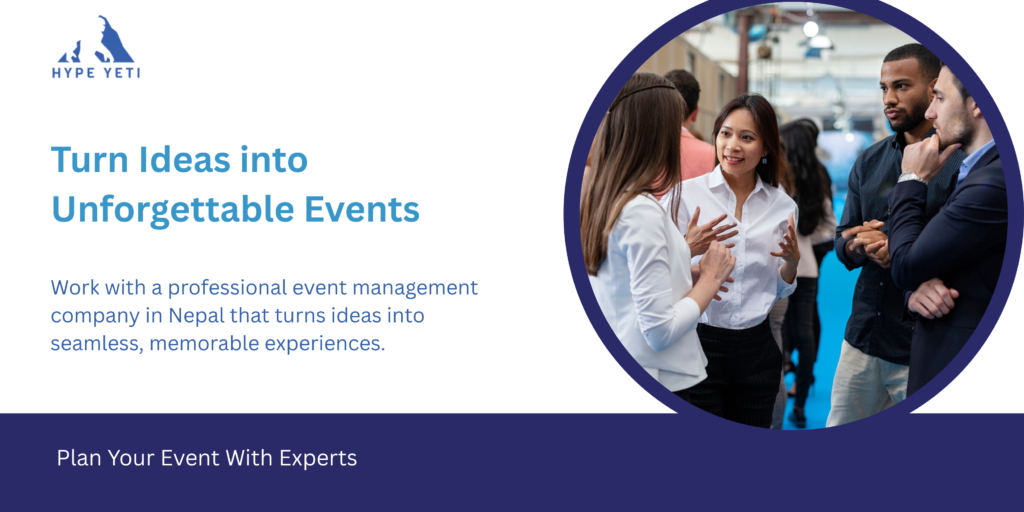 HYPE YETI

Turn Ideas into Unforgettable Events

Work with a professional event management company in Nepal that turns ideas into seamless, memorable experiences.

Plan Your Event With Experts